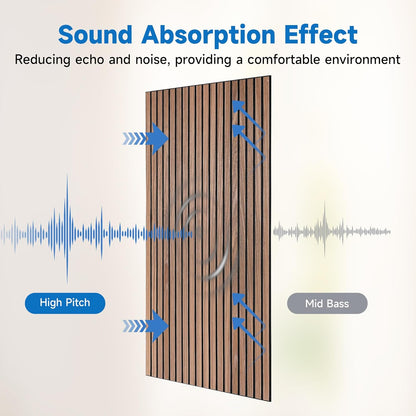 Sound Absorption Effect

Reducing echo and noise, providing a comfortable environment

High Pitch

Mid Bass